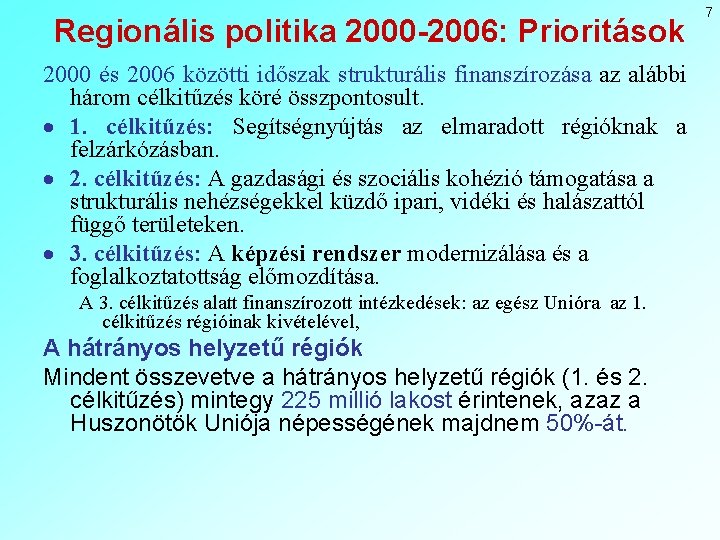 7

Regionális politika 2000-2006: Prioritások

2000 és 2006 közötti időszak strukturális finanszírozása az alábbi három célkitűzés köré összpontosult.

• 1. célkitűzés: Segítségnyújtás az elmaradott régióknak a felzárkózásban.

• 2. célkitűzés: A gazdasági és szociális kohézió támogatása a strukturális nehézségekkel küzdő ipari, vidéki és halászattól függő területeken.

• 3. célkitűzés: A képzési rendszer modernizálása és a foglalkoztatottság előmozdítása.

A 3. célkitűzés alatt finanszírozott intézkedések: az egész Unióra az 1. célkitűzés régióinak kivételével,

A hátrányos helyzetű régiók

Mindent összevetve a hátrányos helyzetű régiók (1. és 2. célkitűzés) mintegy 225 millió lakost érintenek, azaz a Huszonötök Uniója népességének majdnem 50%-át.